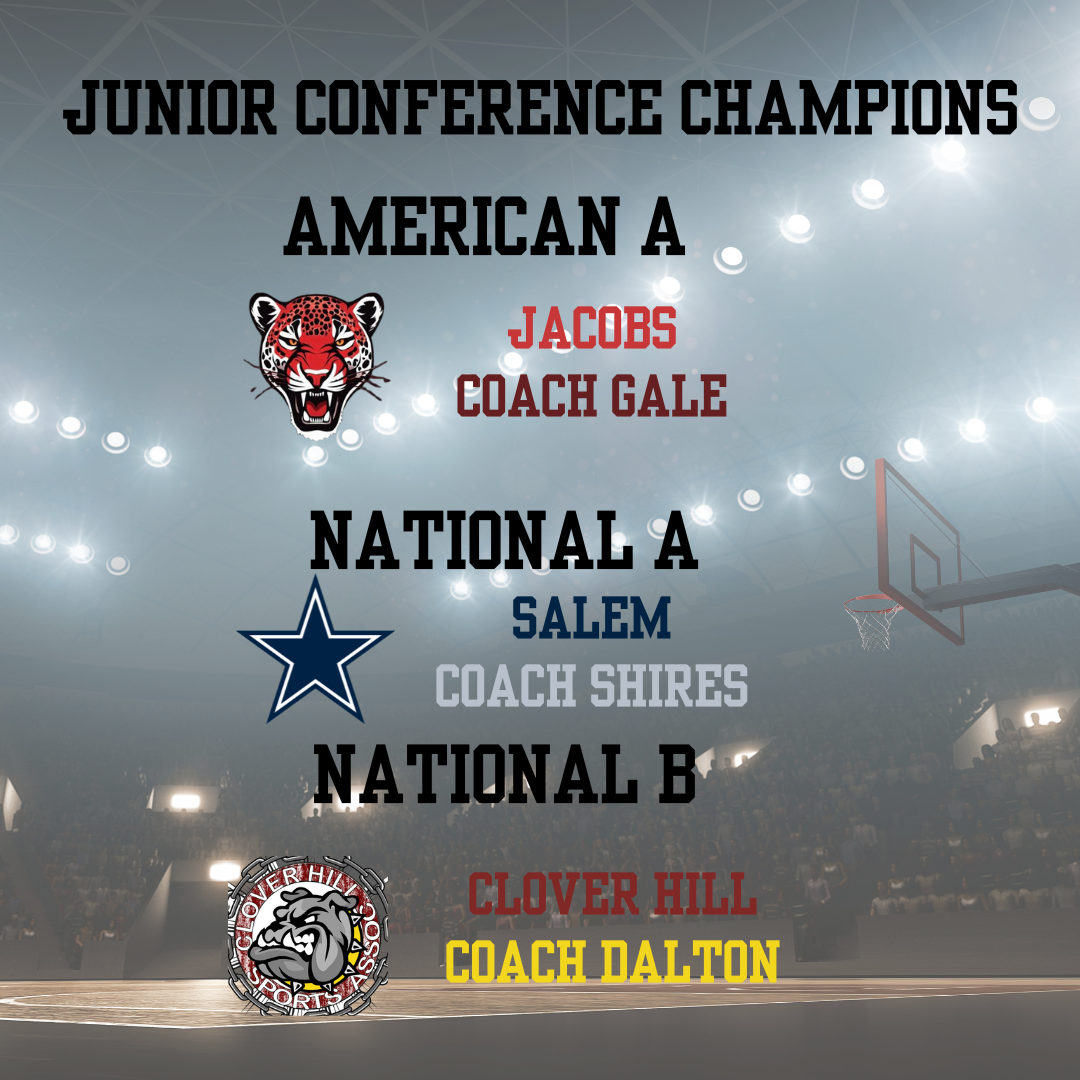 JUNIOR CONFERENCE CHAMPIONS

AMERICAN A

JACOBS
COACH GALE

NATIONAL A

SALEM
COACH SHIRES

NATIONAL B

CLOVER HILL SPORTS ASSOC

CLOVER HILL
COACH DALTON